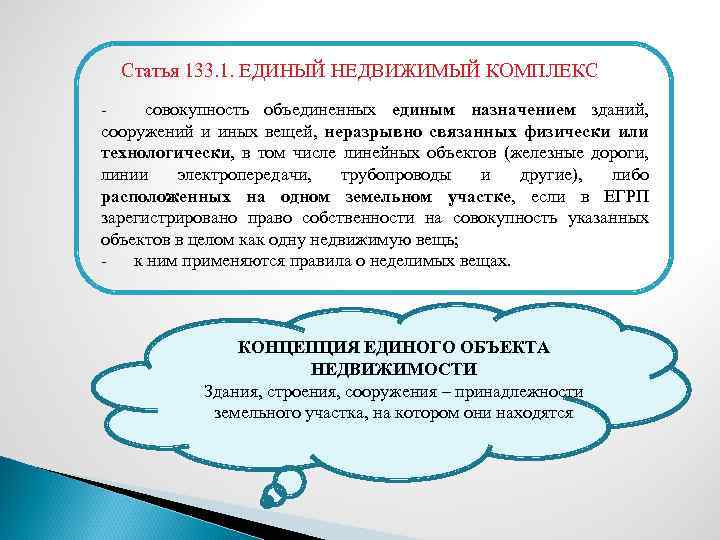 Статья 133.1. ЕДИНЫЙ НЕДВИЖИМЫЙ КОМПЛЕКС

- совокупность объединенных единым назначением зданий, сооружений и иных вещей, неразрывно связанных физически или технологически, в том числе линейных объектов (железные дороги, линии электропередачи, трубопроводы и другие), либо расположенных на одном земельном участке, если в ЕГРП зарегистрировано право собственности на совокупность указанных объектов в целом как одну недвижимую вещь;
- к ним применяются правила о неделимых вещах.

КОНЦЕПЦИЯ ЕДИНОГО ОБЪЕКТА НЕДВИЖИМОСТИ
Здания, строения, сооружения – принадлежности земельного участка, на котором они находятся